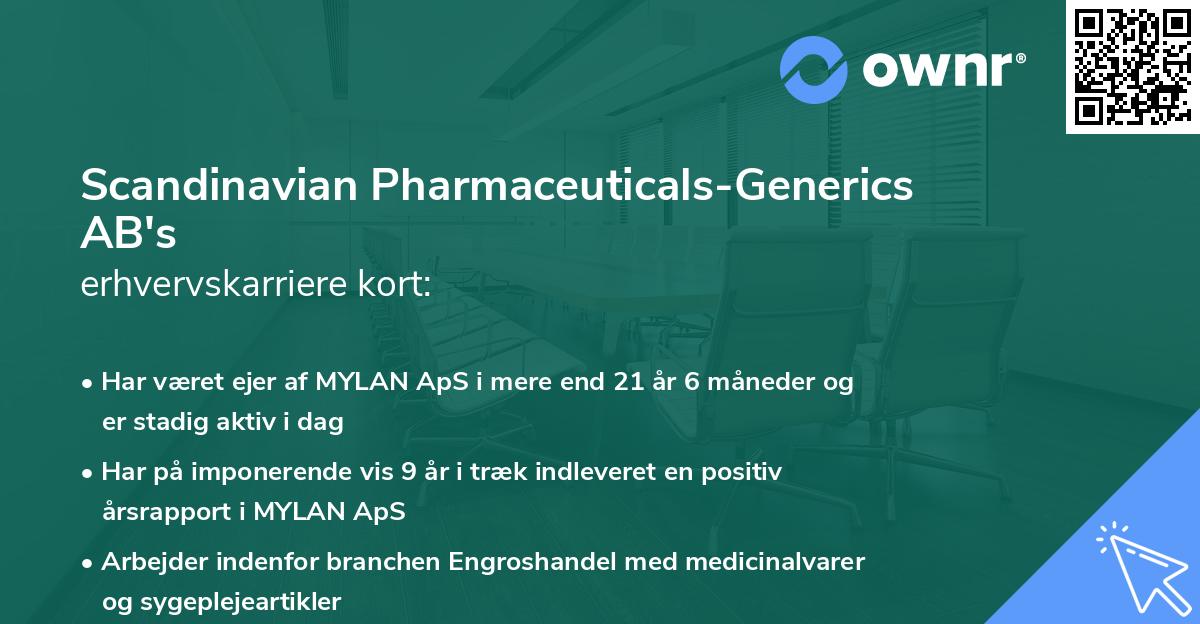 ownr®

Scandinavian Pharmaceuticals-Generics AB's
erhvervskarriere kort:

• Har været ejer af MYLAN ApS i mere end 21 år 6 måneder og er stadig aktiv i dag
• Har på imponerende vis 9 år i træk indleveret en positiv årsrapport i MYLAN ApS
• Arbejder indenfor branchen Engroshandel med medicinalvarer og sygeplejeartikler